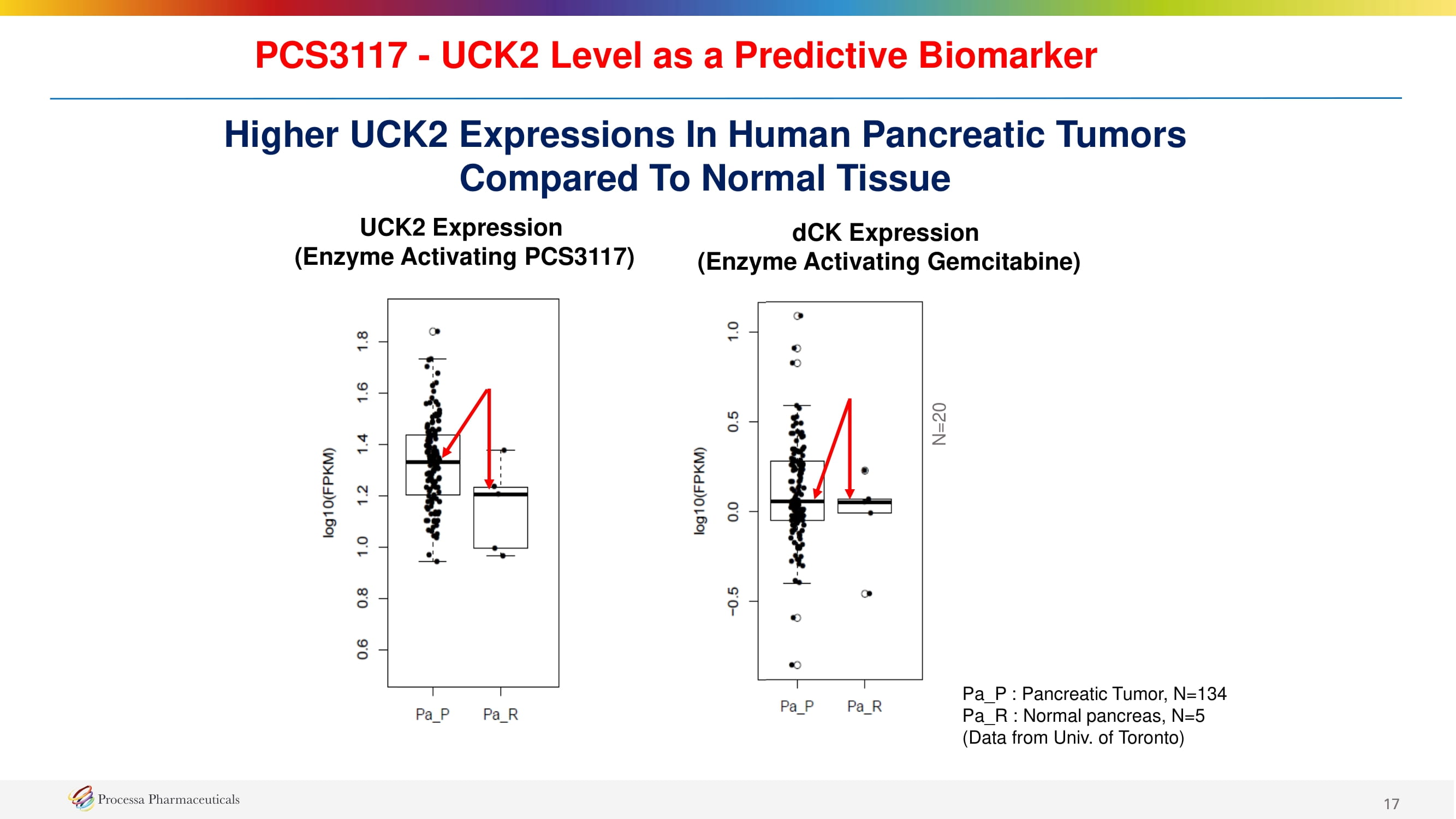 PCS3117 - UCK2 Level as a Predictive Biomarker

Higher UCK2 Expressions In Human Pancreatic Tumors Compared To Normal Tissue

UCK2 Expression
(Enzyme Activating PCS3117)

log10(FPKM)

0.6
0.8
1.0
1.2
1.4
1.6
1.8

Pa_P
Pa_R

dCK Expression
(Enzyme Activating Gemcitabine)

log10(FPKM)

−0.5
0.0
0.5
1.0

N=20

Pa_P
Pa_R

Pa_P : Pancreatic Tumor, N=134
Pa_R : Normal pancreas, N=5
(Data from Univ. of Toronto)

Processa Pharmaceuticals

17